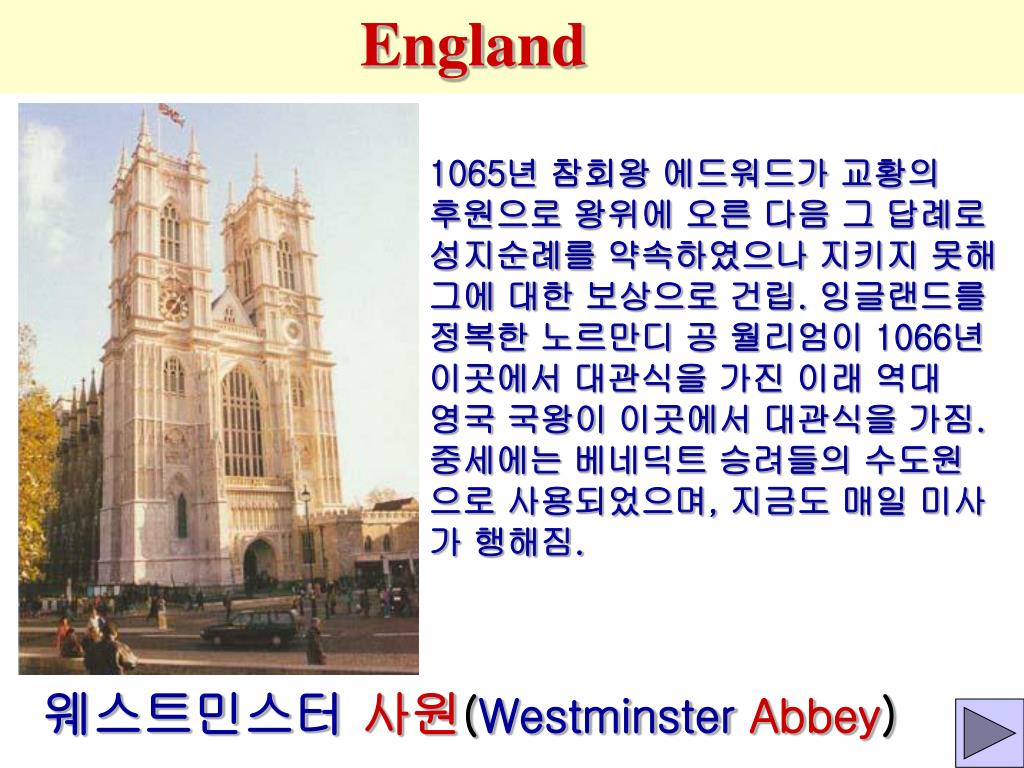 England

1065년 참회왕 에드워드가 교황의 후원으로 왕위에 오른 다음 그 답례로 성지순례를 약속하였으나 지키지 못해 그에 대한 보상으로 건립. 잉글랜드를 정복한 노르만디 공 윌리엄이 1066년 이곳에서 대관식을 가진 이래 역대 영국 국왕이 이곳에서 대관식을 가짐. 중세에는 베네딕트 승려들의 수도원으로 사용되었으며, 지금도 매일 미사가 행해짐.

웨스트민스터 사원(Westminster Abbey)